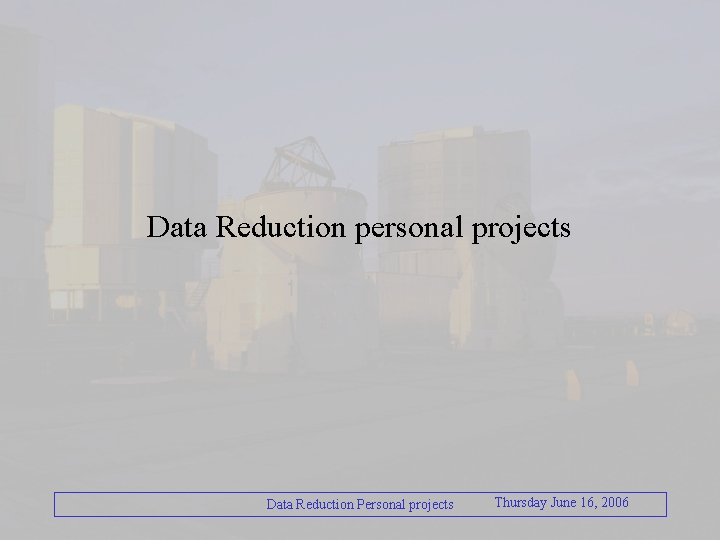 Data Reduction personal projects

Data Reduction Personal projects Thursday June 16, 2006